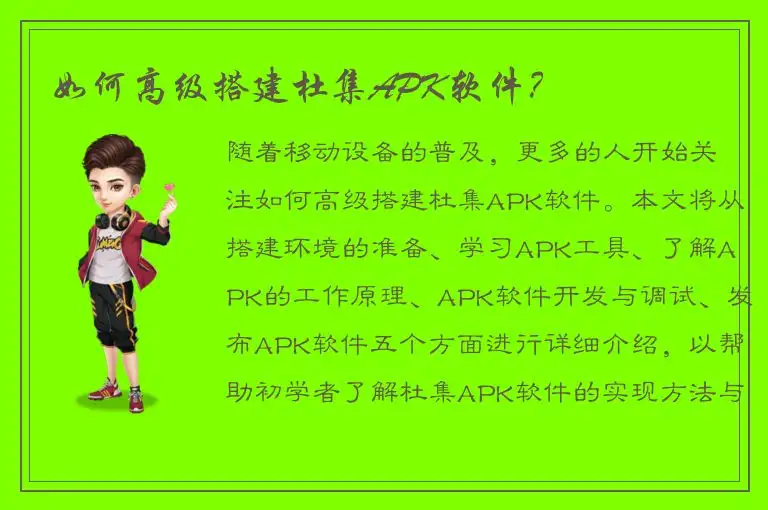 如何高级搭建杜集APK软件？

随着移动设备的普及，更多的人开始关注如何高级搭建杜集APK软件。本文将从搭建环境的准备、学习APK工具、了解APK的工作原理、APK软件开发与调试、发布APK软件五个方面进行详细介绍，以帮助初学者了解杜集APK软件的实现方法与